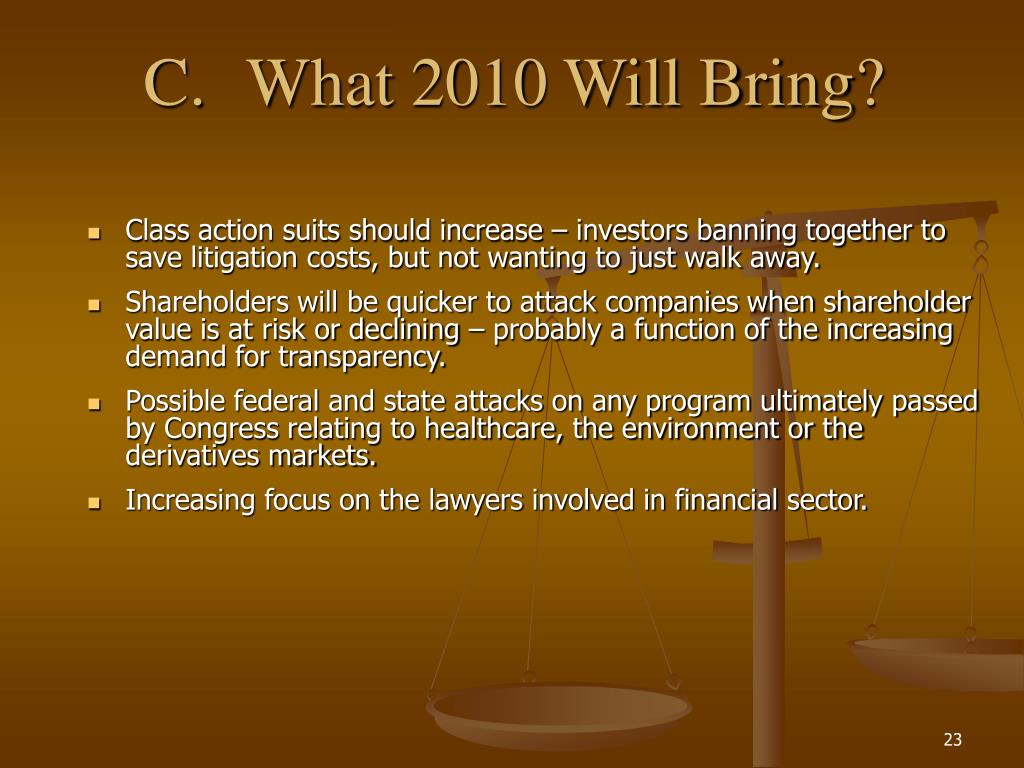 C. What 2010 Will Bring?

- Class action suits should increase – investors banning together to save litigation costs, but not wanting to just walk away.
- Shareholders will be quicker to attack companies when shareholder value is at risk or declining – probably a function of the increasing demand for transparency.
- Possible federal and state attacks on any program ultimately passed by Congress relating to healthcare, the environment or the derivatives markets.
- Increasing focus on the lawyers involved in financial sector.

23